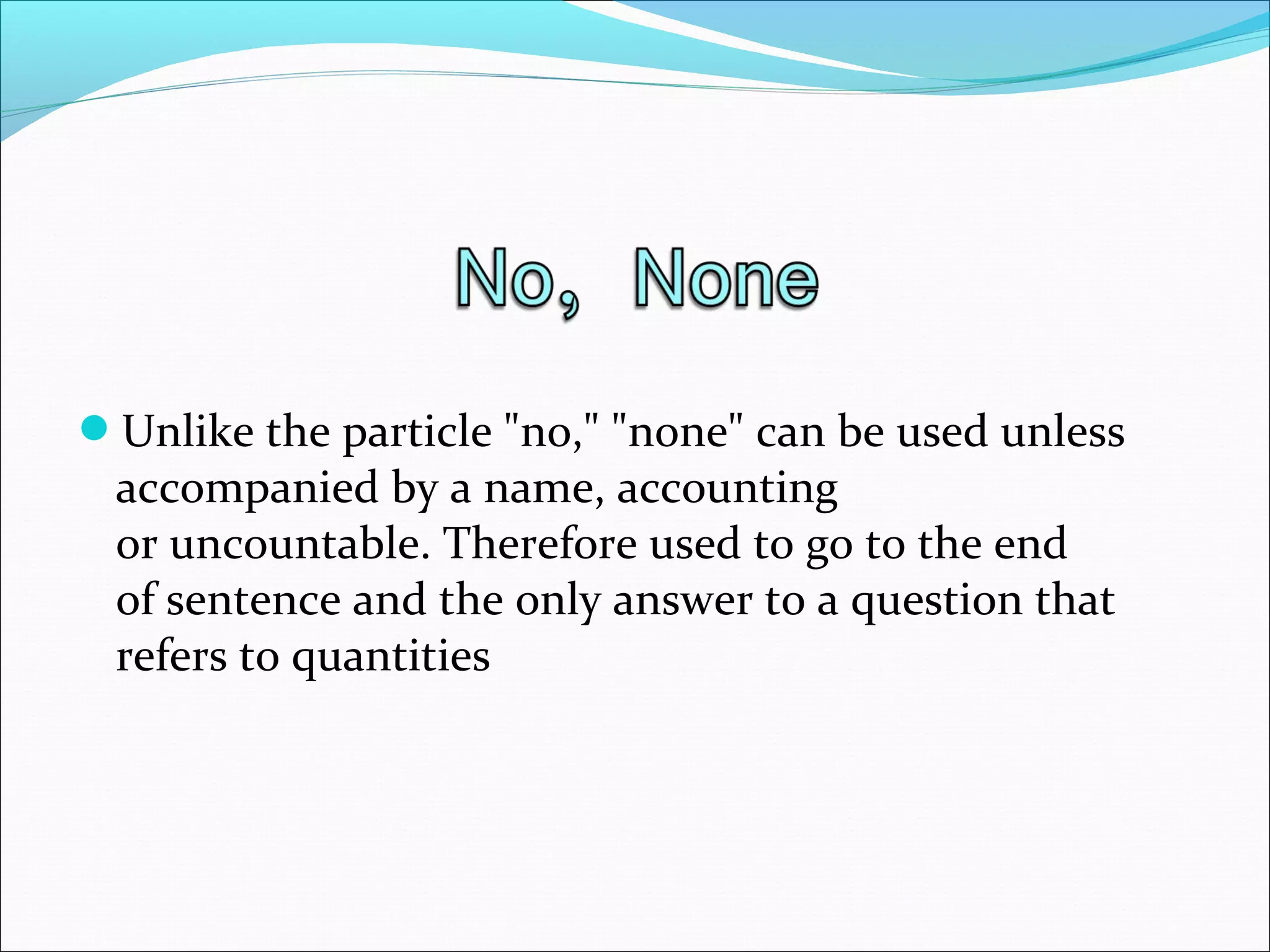 No, None

Unlike the particle "no," "none" can be used unless accompanied by a name, accounting or uncountable. Therefore used to go to the end of sentence and the only answer to a question that refers to quantities